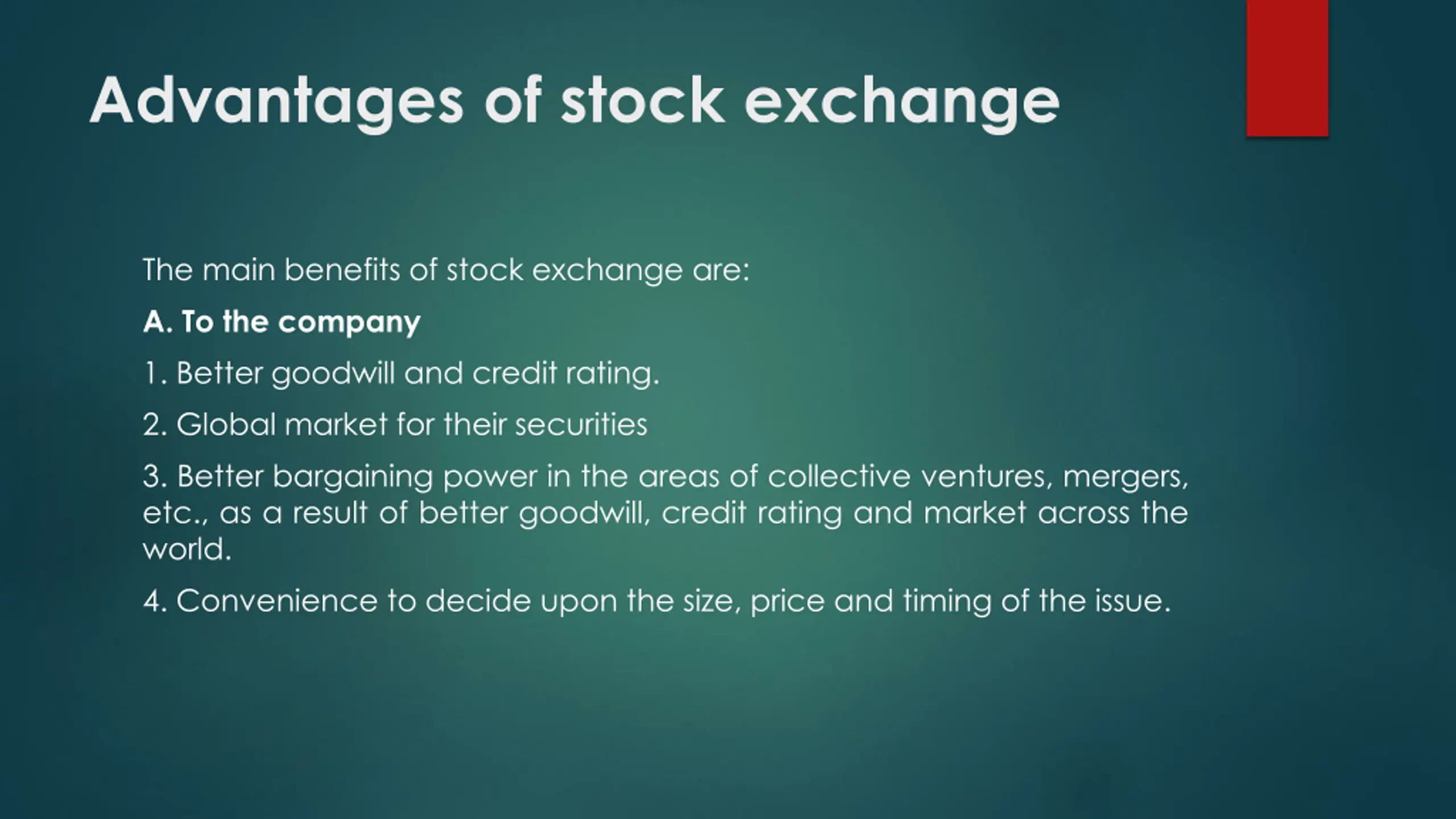 Advantages of stock exchange

The main benefits of stock exchange are:

A. To the company

1. Better goodwill and credit rating.

2. Global market for their securities

3. Better bargaining power in the areas of collective ventures, mergers, etc., as a result of better goodwill, credit rating and market across the world.

4. Convenience to decide upon the size, price and timing of the issue.